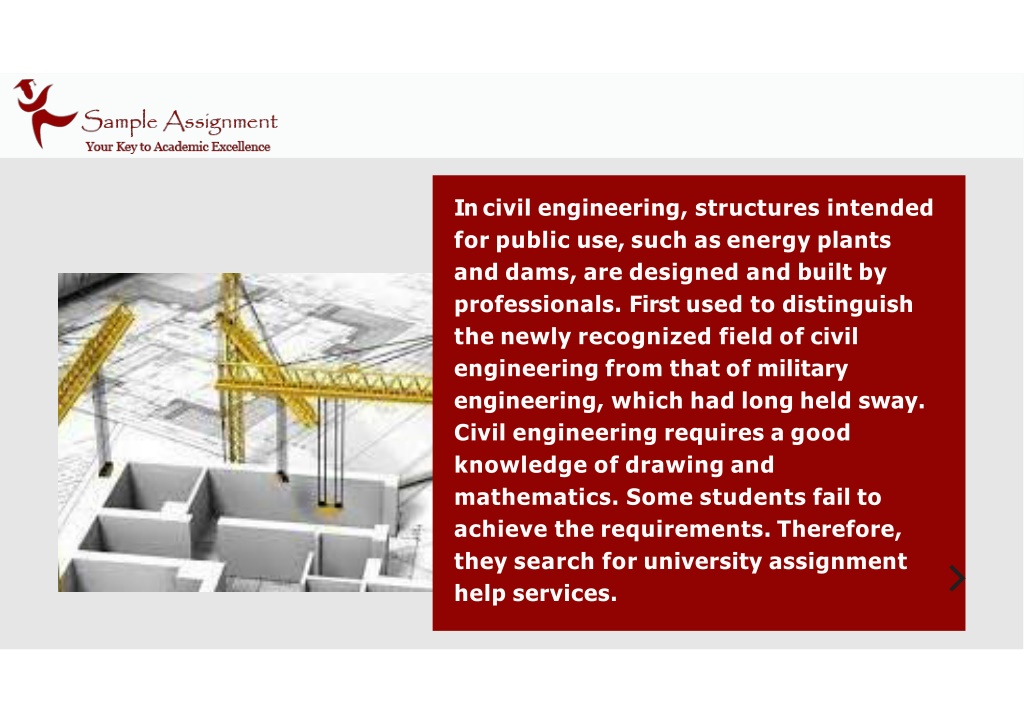 Sample Assignment
Your Key to Academic Excellence

In civil engineering, structures intended for public use, such as energy plants and dams, are designed and built by professionals. First used to distinguish the newly recognized field of civil engineering from that of military engineering, which had long held sway. Civil engineering requires a good knowledge of drawing and mathematics. Some students fail to achieve the requirements. Therefore, they search for university assignment help services.